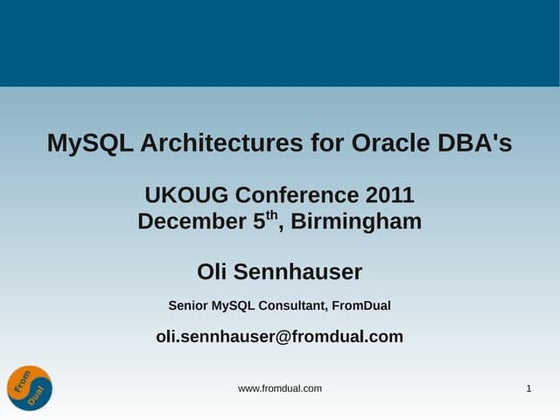 MySQL Architectures for Oracle DBA's

UKOUG Conference 2011
December 5$^{th}$, Birmingham

Oli Sennhauser

Senior MySQL Consultant, FromDual

oli.sennhauser@fromdual.com

From Dual

www.fromdual.com

1